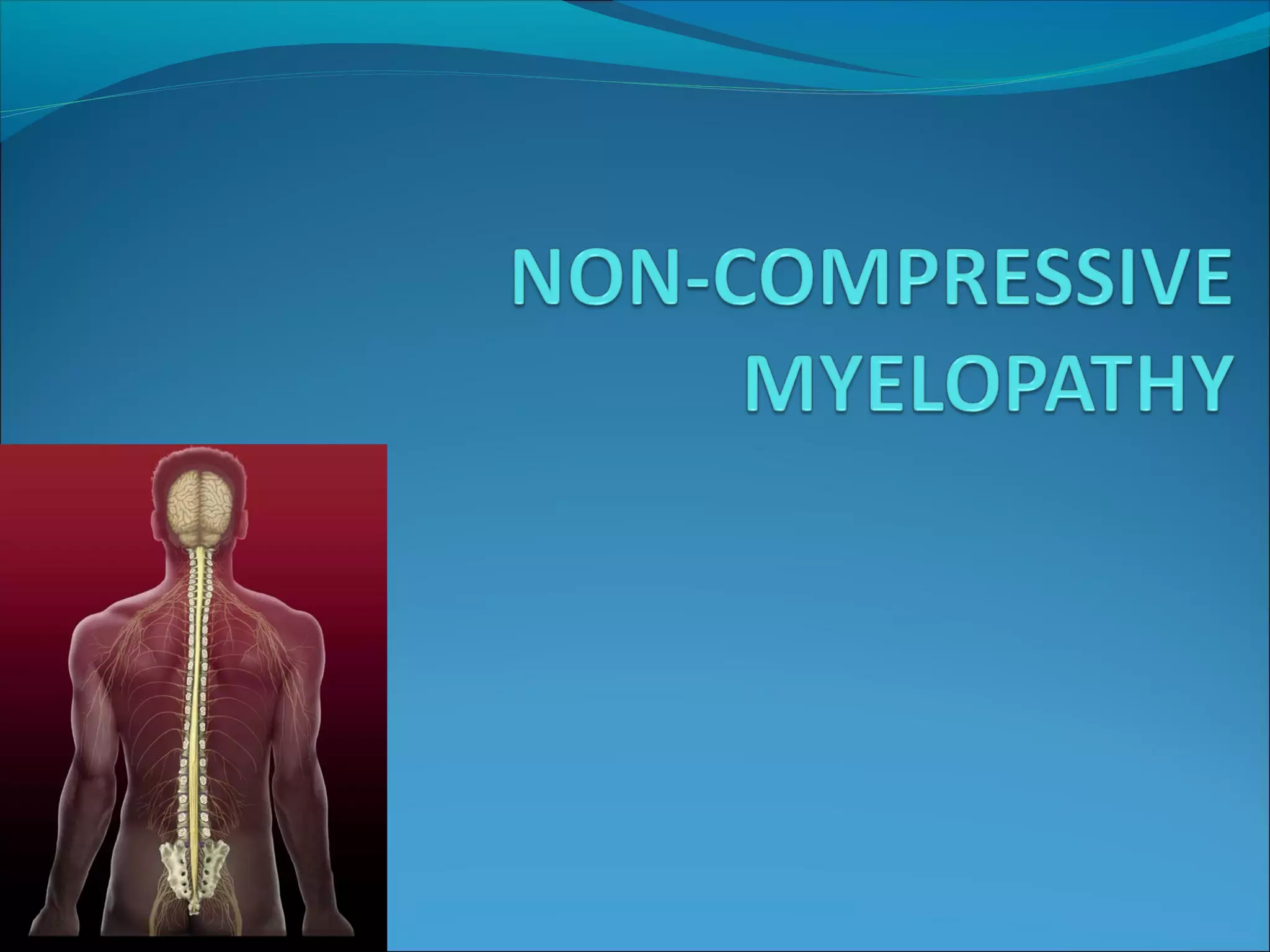 NON-COMPRESSIVE MYELOPATHY